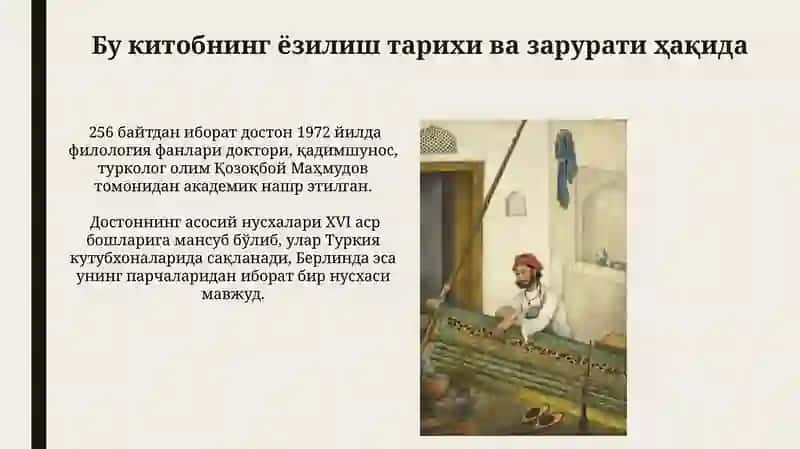 Бу китобнинг ёзилиш тарихи ва зарурати ҳақида

256 байтдан иборат достон 1972 йилда филология фанлари доктори, қадимшунос, турколог олим Қозоқбой Маҳмудов томонидан академик нашр этилган.

Достоннинг асосий нусхалари XVI аср бошларига мансуб бўлиб, улар Туркия кутубхоналарида сақланади, Берлинда эса унинг парчаларидан иборат бир нусхаси мавжуд.